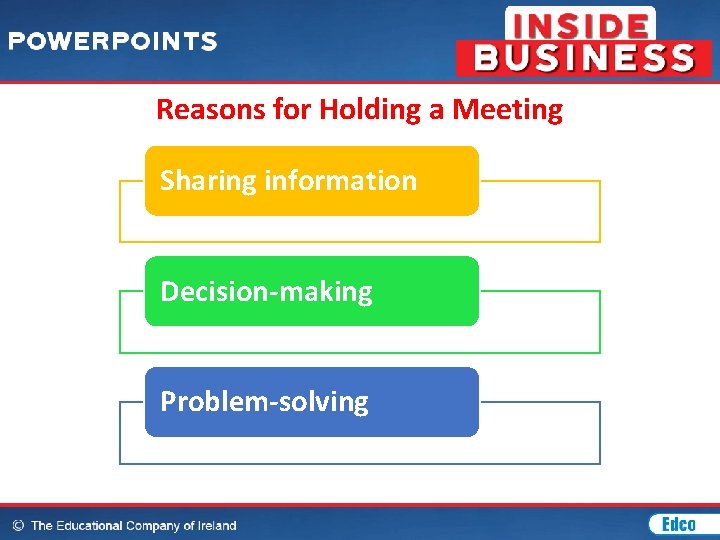 POWERPOINTS

INSIDE BUSINESS

Reasons for Holding a Meeting

Sharing information

Decision-making

Problem-solving

© The Educational Company of Ireland

Edco